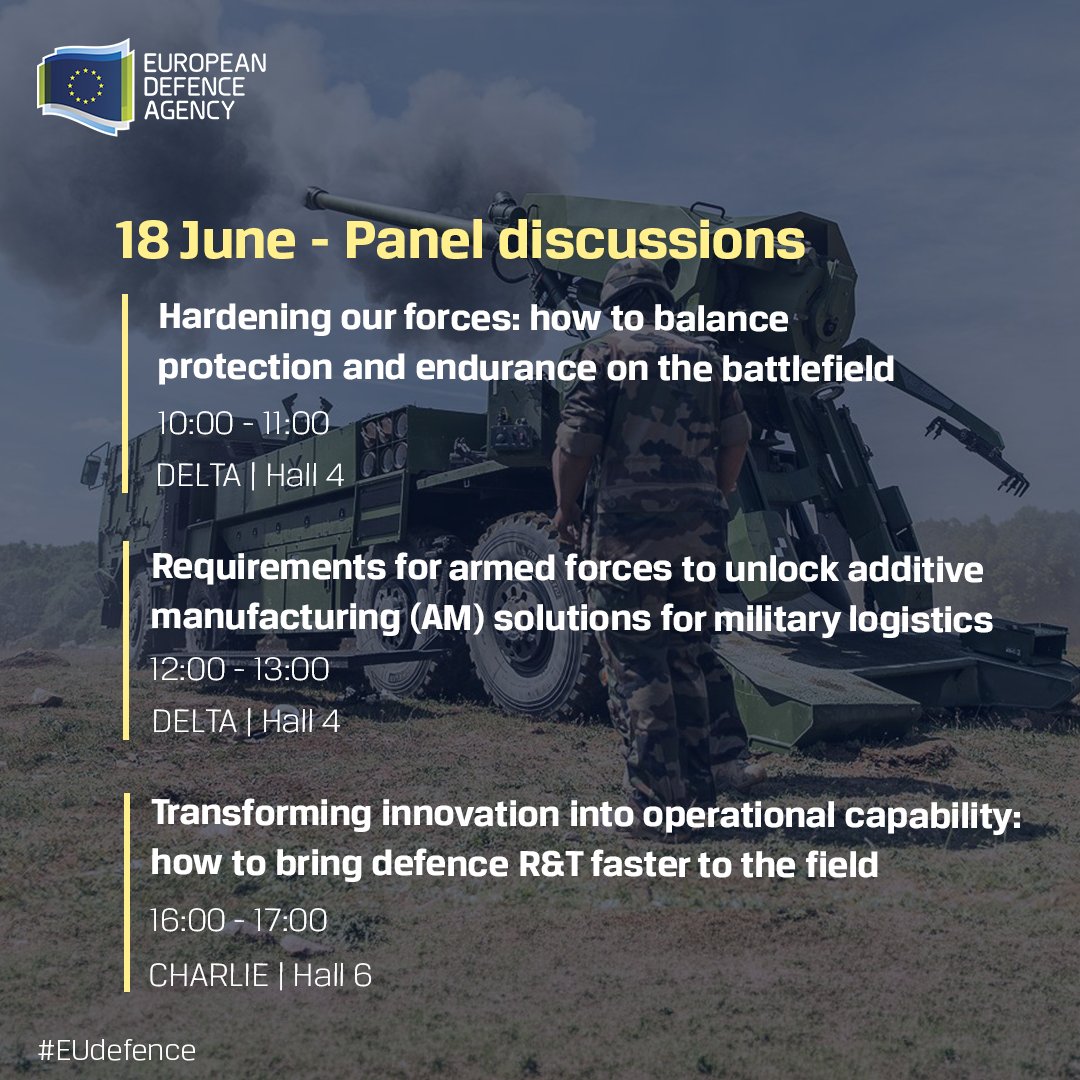 EUROPEAN DEFENCE AGENCY

18 June - Panel discussions

Hardening our forces: how to balance protection and endurance on the battlefield

10:00 - 11:00

DELTA | Hall 4

Requirements for armed forces to unlock additive manufacturing (AM) solutions for military logistics

12:00 - 13:00

DELTA | Hall 4

Transforming innovation into operational capability: how to bring defence R&T faster to the field

16:00 - 17:00

CHARLIE | Hall 6

#EUdefence